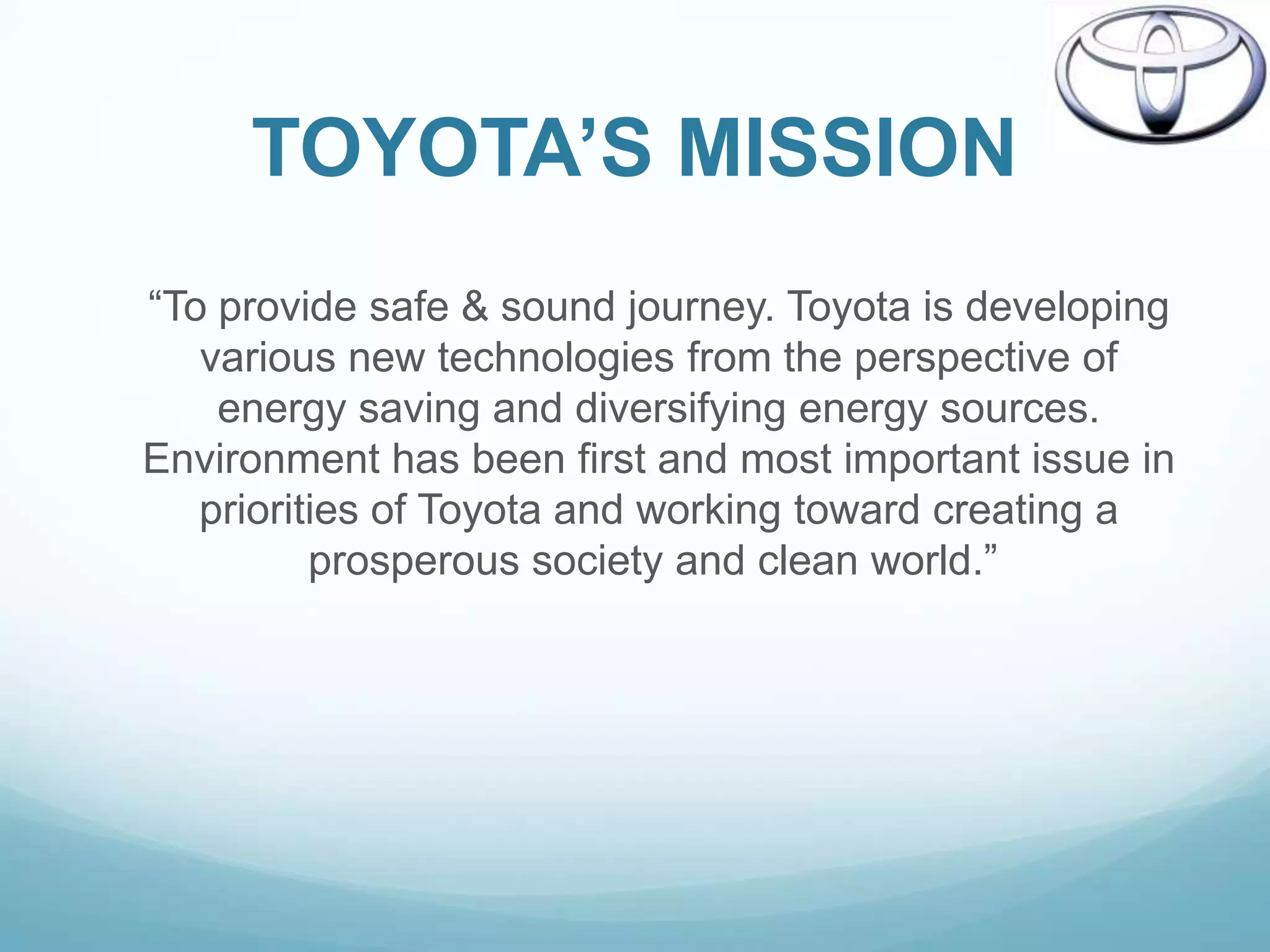 TOYOTA’S MISSION

“To provide safe & sound journey. Toyota is developing various new technologies from the perspective of energy saving and diversifying energy sources. Environment has been first and most important issue in priorities of Toyota and working toward creating a prosperous society and clean world.”